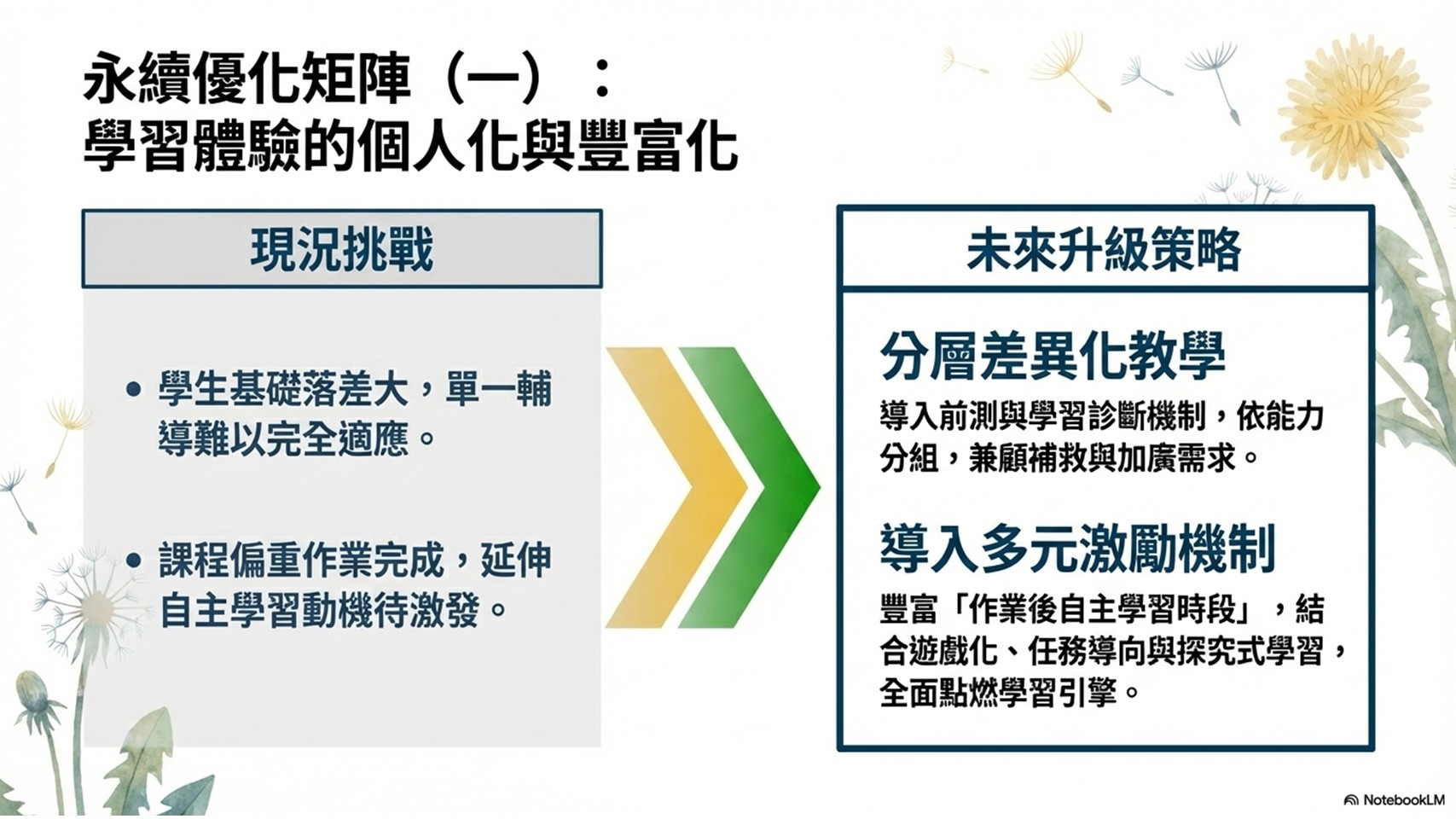 永續優化矩陣（一）：
學習體驗的個人化與豐富化

現況挑戰

• 學生基礎落差大，單一輔導難以完全適應。

• 課程偏重作業完成，延伸自主學習動機待激發。

未來升級策略

分層差異化教學

導入前測與學習診斷機制，依能力分組，兼顧補救與加廣需求。

導入多元激勵機制

豐富「作業後自主學習時段」，結合遊戲化、任務導向與探究式學習，全面點燃學習引擎。

NotebookLM